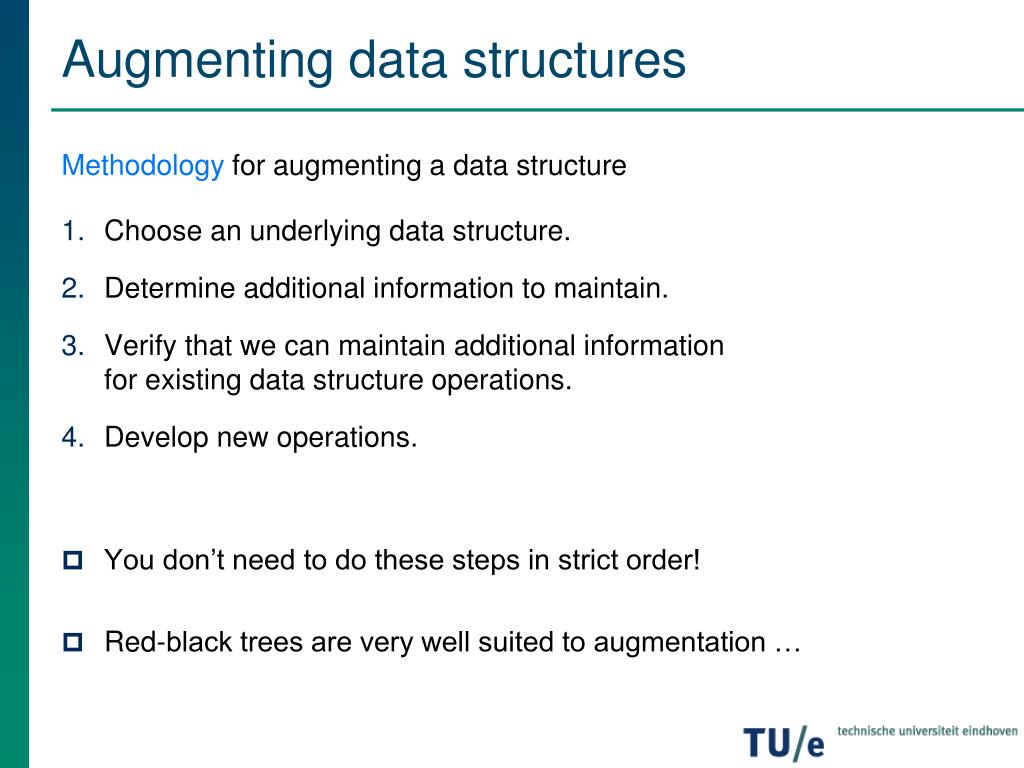 Augmenting data structures

Methodology for augmenting a data structure

1. Choose an underlying data structure.

2. Determine additional information to maintain.

3. Verify that we can maintain additional information for existing data structure operations.

4. Develop new operations.

You don’t need to do these steps in strict order!

Red-black trees are very well suited to augmentation …

TU/e technische universiteit eindhoven